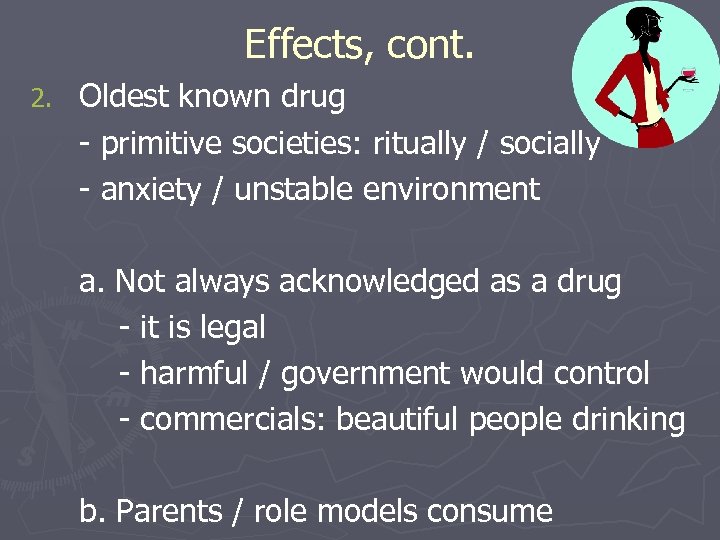 Effects, cont.

2. Oldest known drug
- primitive societies: ritually / socially
- anxiety / unstable environment

a. Not always acknowledged as a drug
- it is legal
- harmful / government would control
- commercials: beautiful people drinking

b. Parents / role models consume